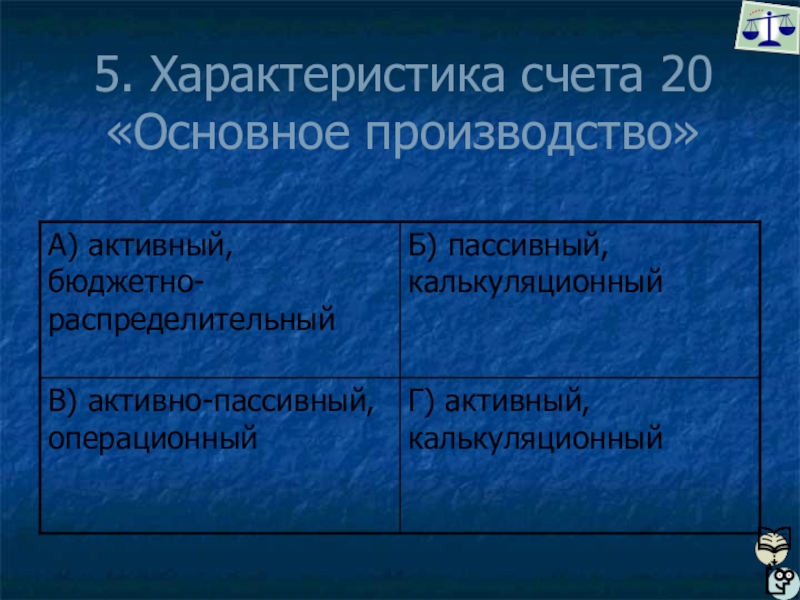 5. Характеристика счета 20 «Основное производство»

| А) активный, бюджетно-распределительный | Б) пассивный, калькуляционный |
|---|---|
| В) активно-пассивный, операционный | Г) активный, калькуляционный |